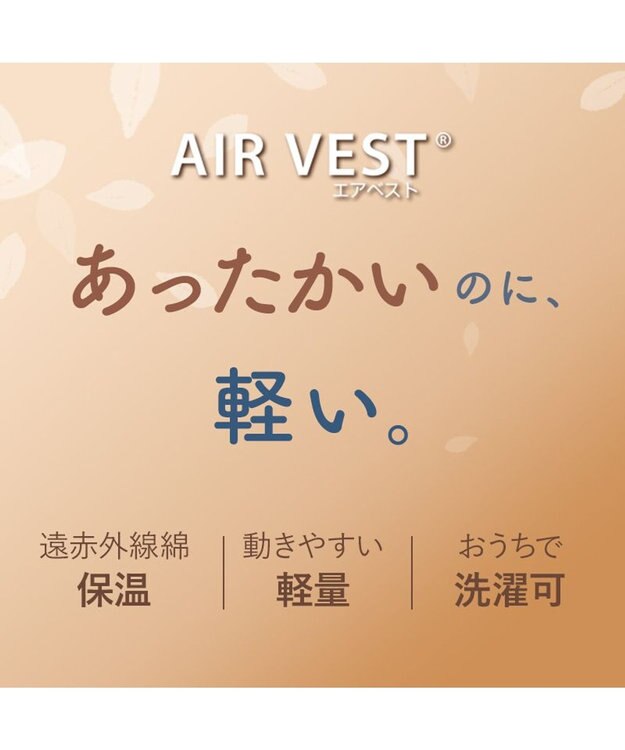 AIR VEST®
エアベスト

あったかいのに、

軽い。

遠赤外線綿
保温

動きやすい
軽量

おうちで
洗濯可